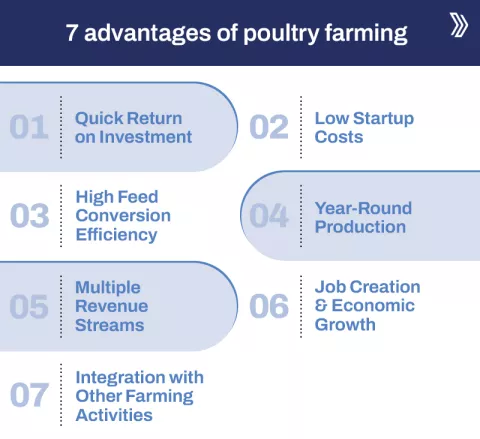 7 advantages of poultry farming

01 Quick Return on Investment

02 Low Startup Costs

03 High Feed Conversion Efficiency

04 Year-Round Production

05 Multiple Revenue Streams

06 Job Creation & Economic Growth

07 Integration with Other Farming Activities